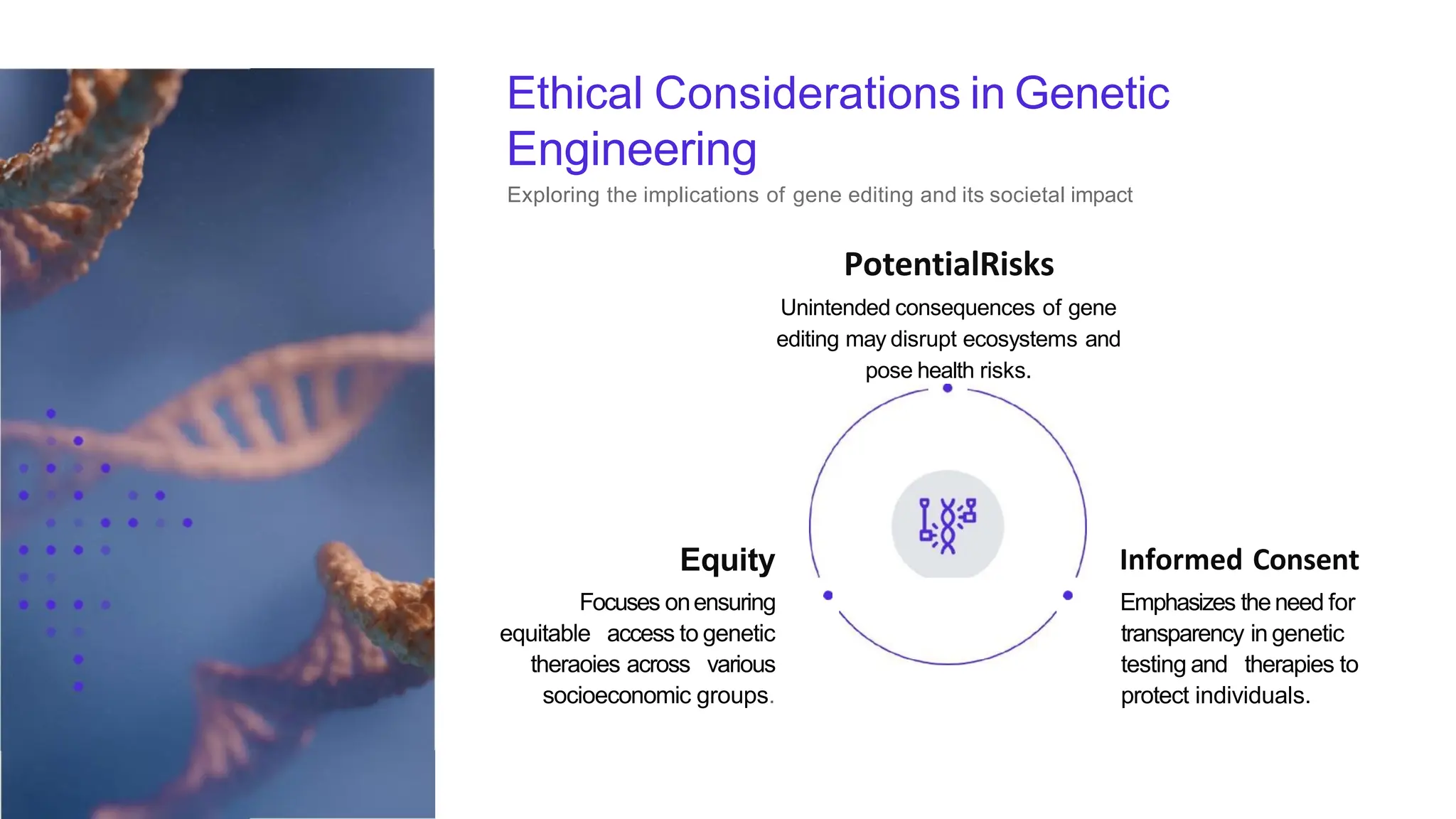 Ethical Considerations in Genetic Engineering

Exploring the implications of gene editing and its societal impact

PotentialRisks

Unintended consequences of gene editing may disrupt ecosystems and pose health risks.

Equity

Focuses on ensuring equitable access to genetic theraoies across various socioeconomic groups.

Informed Consent

Emphasizes the need for transparency in genetic testing and therapies to protect individuals.